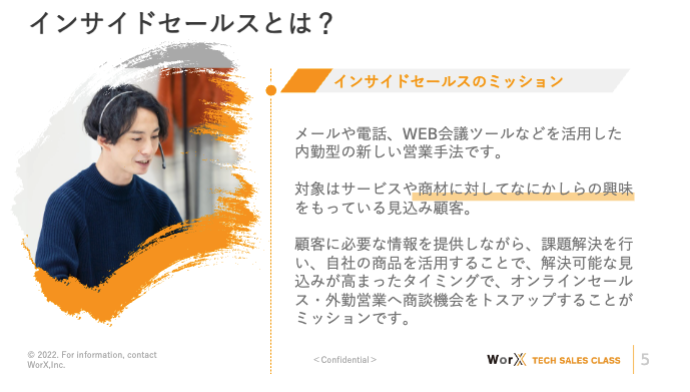 インサイドセールスとは？

インサイドセールスのミッション

メールや電話、WEB会議ツールなどを活用した内勤型の新しい営業手法です。

対象はサービスや商材に対してなにかしらの興味をもっている見込み顧客。

顧客に必要な情報を提供しながら、課題解決を行い、自社の商品を活用することで、解決可能な見込みが高まったタイミングで、オンラインセールス・外勤営業へ商談機会をトスアップすることがミッションです。

© 2022. For information, contact WorX,Inc.

<Confidential>

WorX TECH SALES CLASS

5